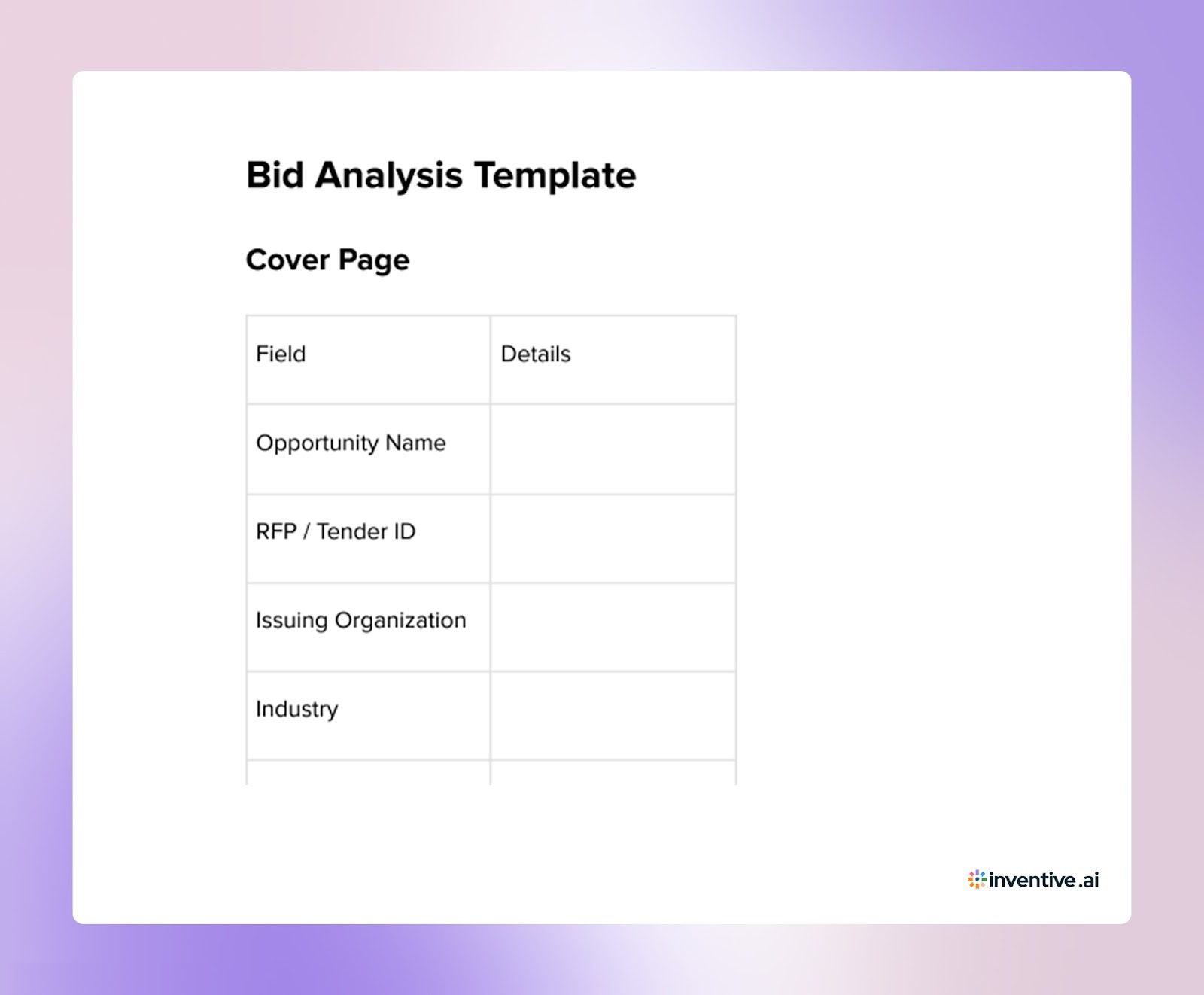 Bid Analysis Template

Cover Page

| Field | Details |
|---|---|
| Opportunity Name | |
| RFP / Tender ID | |
| Issuing Organization | |
| Industry | |

inventive.ai